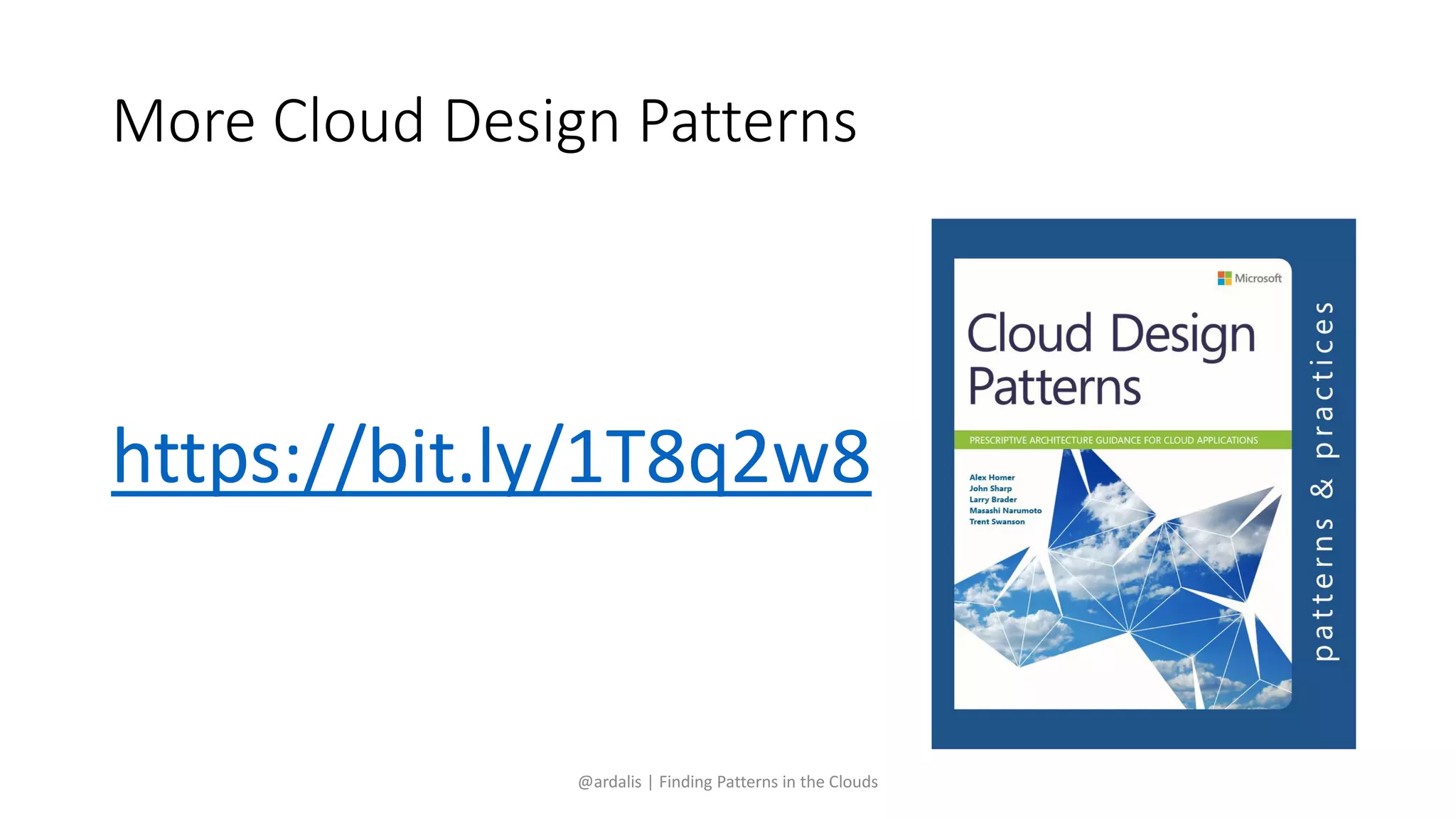 More Cloud Design Patterns

https://bit.ly/1T8q2w8

Microsoft

Cloud Design Patterns

PRESCRIPTIVE ARCHITECTURE GUIDANCE FOR CLOUD APPLICATIONS

Alex Homer
John Sharp
Larry Brader
Masashi Narumoto
Trent Swanson

patterns & practices

@ardalis | Finding Patterns in the Clouds